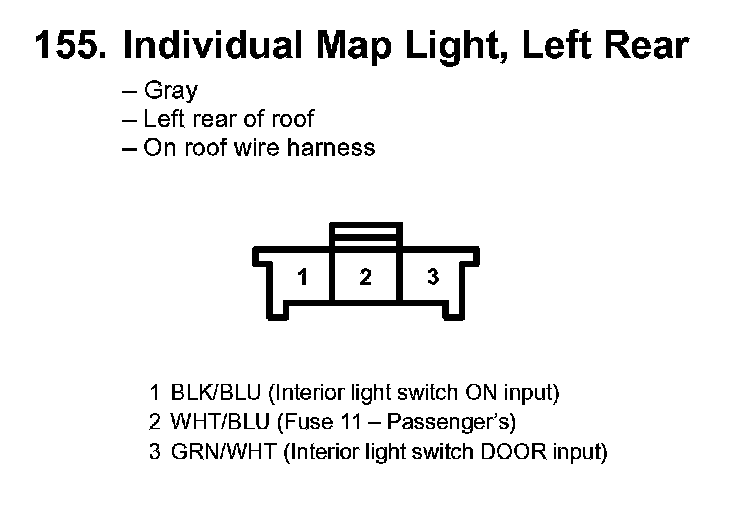 155. Individual Map Light, Left Rear

– Gray
– Left rear of roof
– On roof wire harness

1 2 3

1 BLK/BLU (Interior light switch ON input)
2 WHT/BLU (Fuse 11 – Passenger's)
3 GRN/WHT (Interior light switch DOOR input)